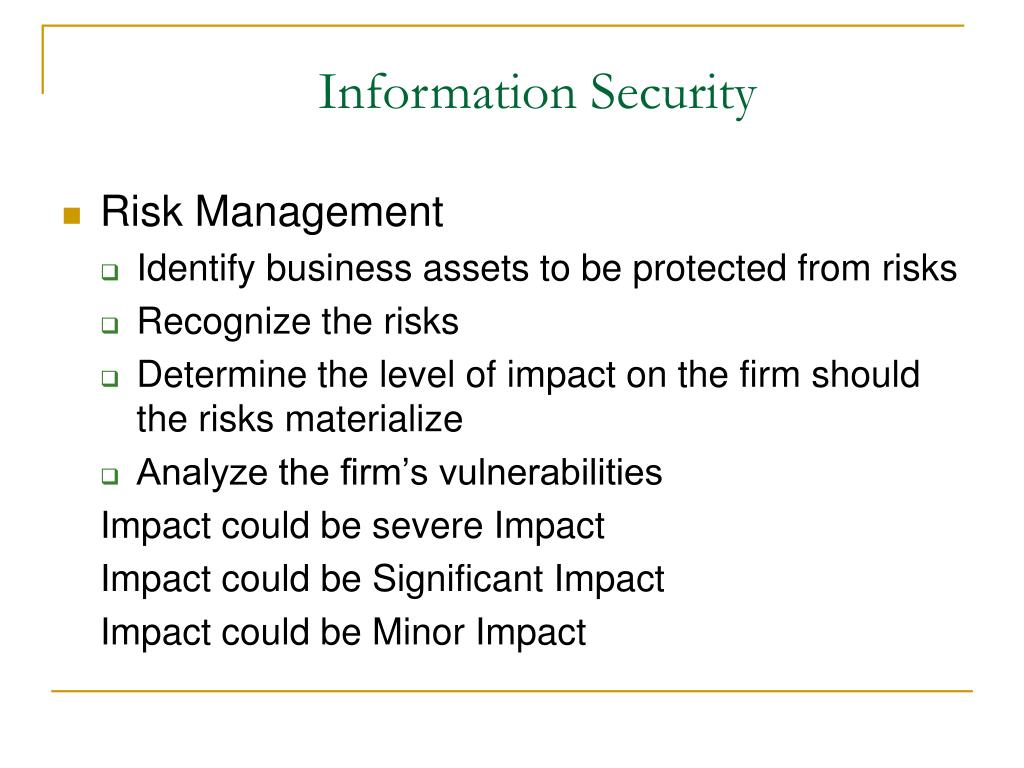 Information Security

Risk Management

Identify business assets to be protected from risks

Recognize the risks

Determine the level of impact on the firm should the risks materialize

Analyze the firm’s vulnerabilities

Impact could be severe Impact

Impact could be Significant Impact

Impact could be Minor Impact